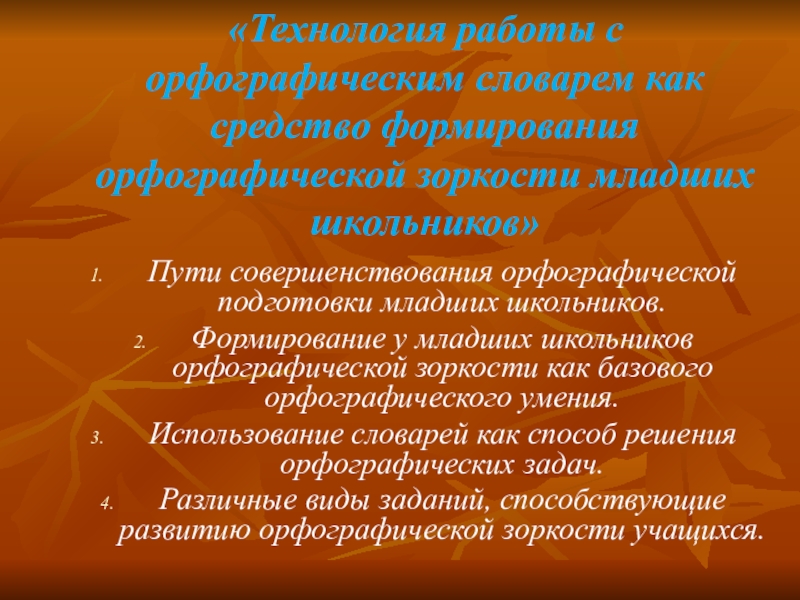 «Технология работы с орфографическим словарем как средство формирования орфографической зоркости младших школьников»

1. Пути совершенствования орфографической подготовки младших школьников.
2. Формирование у младших школьников орфографической зоркости как базового орфографического умения.
3. Использование словарей как способ решения орфографических задач.
4. Различные виды заданий, способствующие развитию орфографической зоркости учащихся.